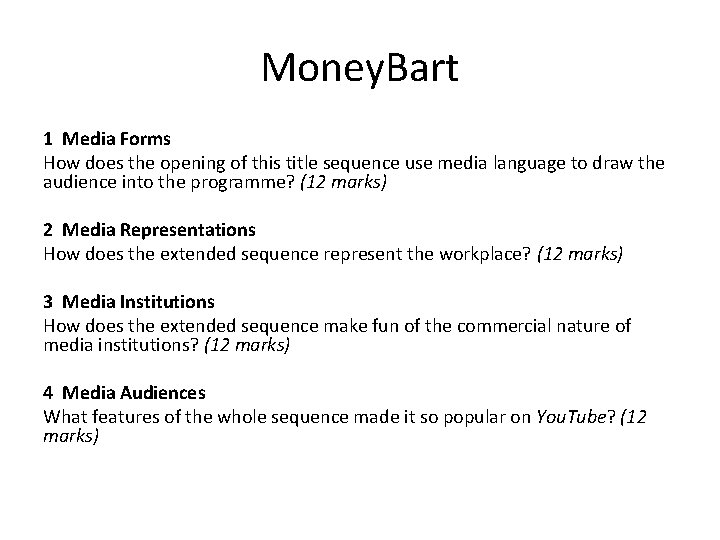 MoneyBart

1 Media Forms
How does the opening of this title sequence use media language to draw the audience into the programme? (12 marks)

2 Media Representations
How does the extended sequence represent the workplace? (12 marks)

3 Media Institutions
How does the extended sequence make fun of the commercial nature of media institutions? (12 marks)

4 Media Audiences
What features of the whole sequence made it so popular on YouTube? (12 marks)